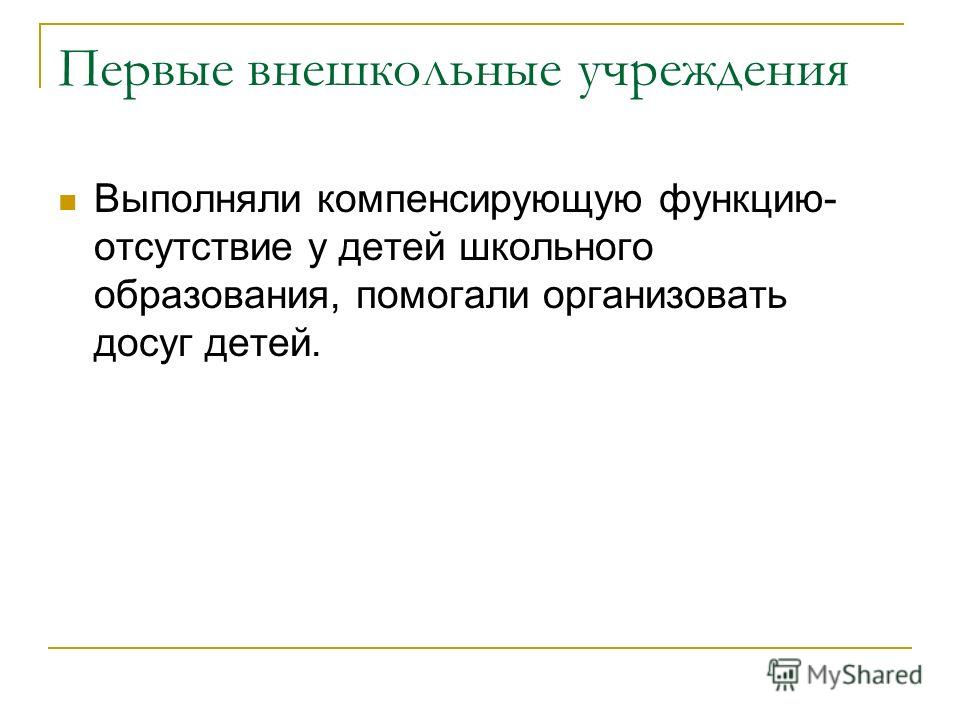 Первые внешкольные учреждения

Выполняли компенсирующую функцию- отсутствие у детей школьного образования, помогали организовать досуг детей.

MyShared